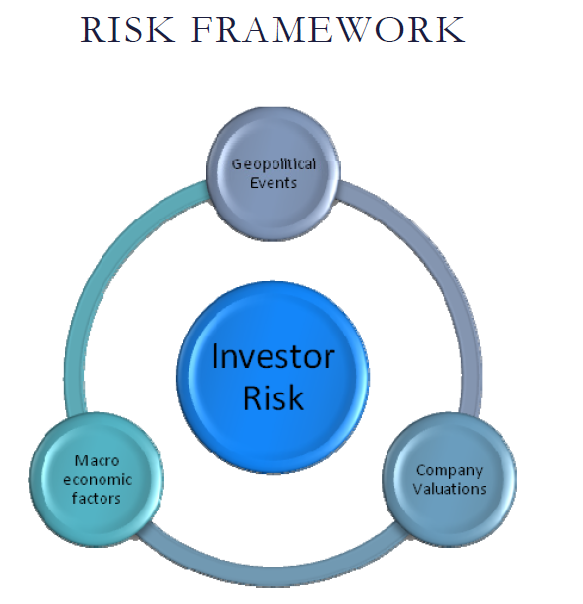 RISK FRAMEWORK

Geopolitical Events

Investor Risk

Macro economic factors

Company Valuations